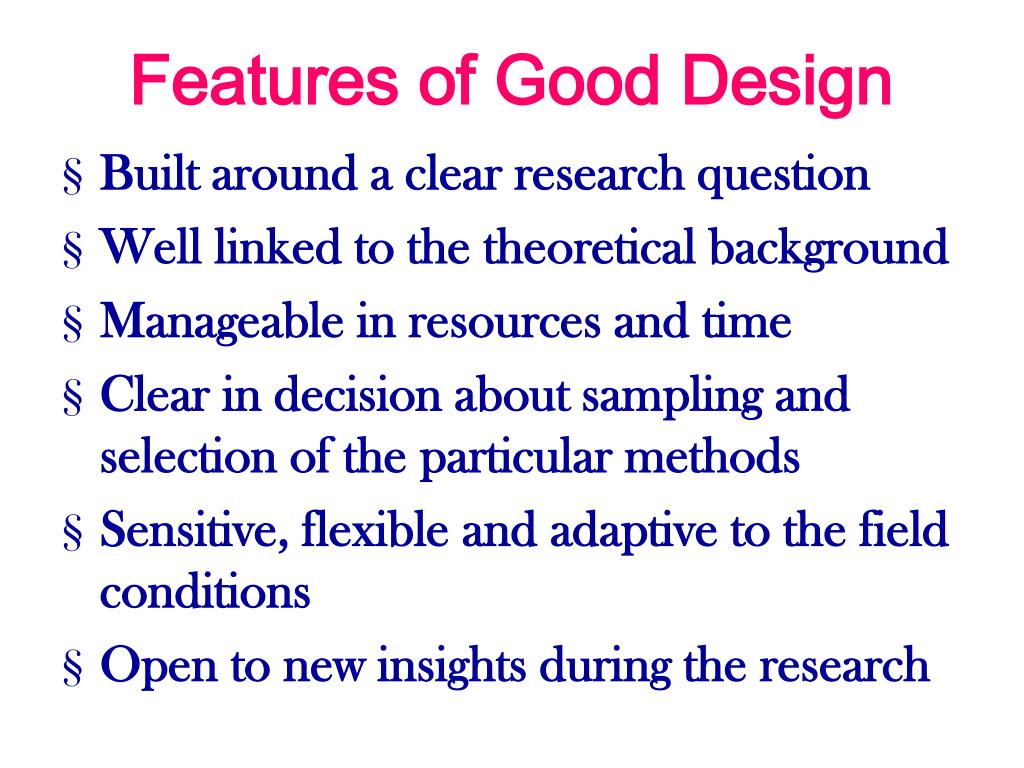 Features of Good Design

§ Built around a clear research question

§ Well linked to the theoretical background

§ Manageable in resources and time

§ Clear in decision about sampling and selection of the particular methods

§ Sensitive, flexible and adaptive to the field conditions

§ Open to new insights during the research